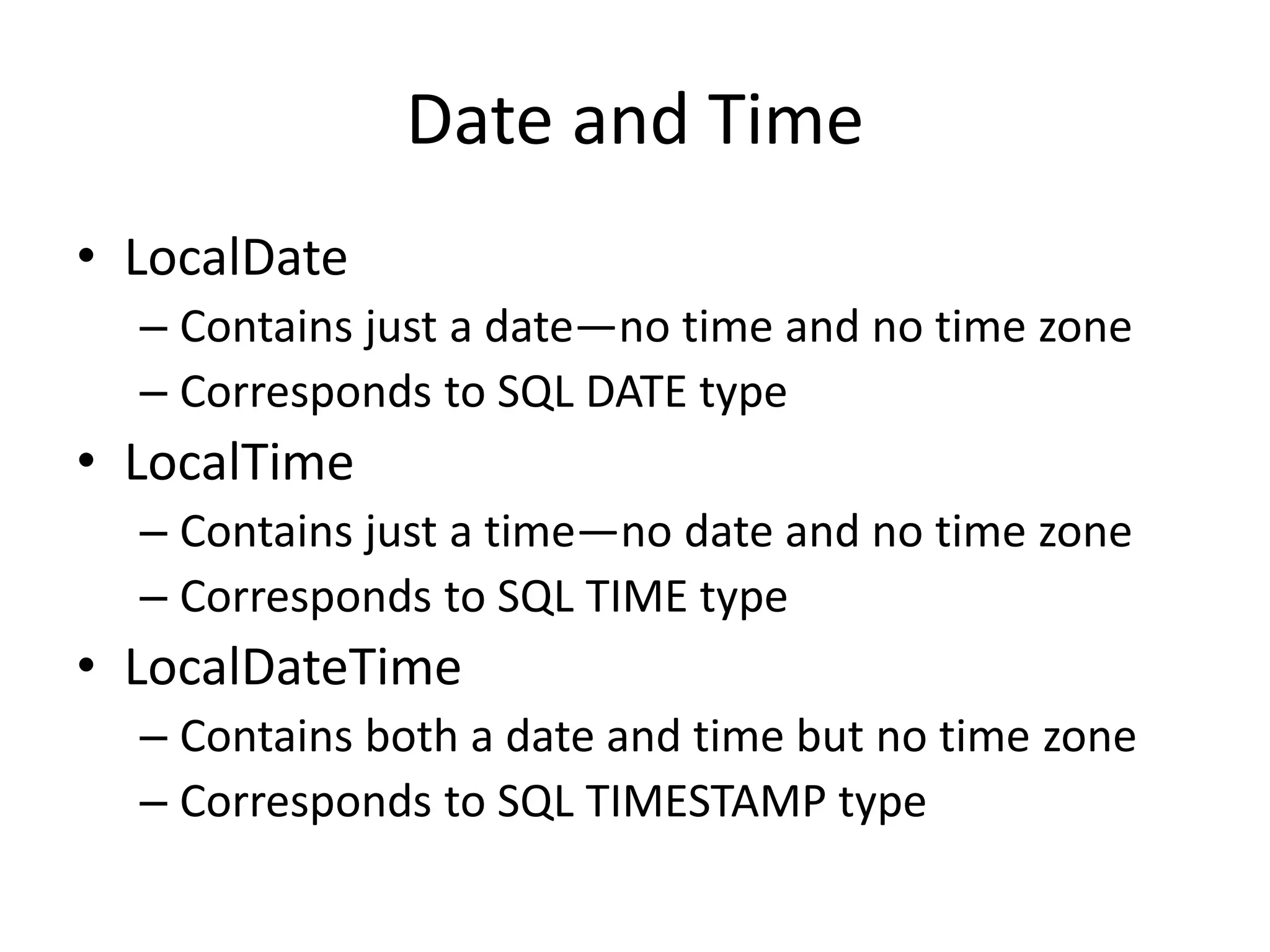 Date and Time

• LocalDate
– Contains just a date—no time and no time zone
– Corresponds to SQL DATE type
• LocalTime
– Contains just a time—no date and no time zone
– Corresponds to SQL TIME type
• LocalDateTime
– Contains both a date and time but no time zone
– Corresponds to SQL TIMESTAMP type